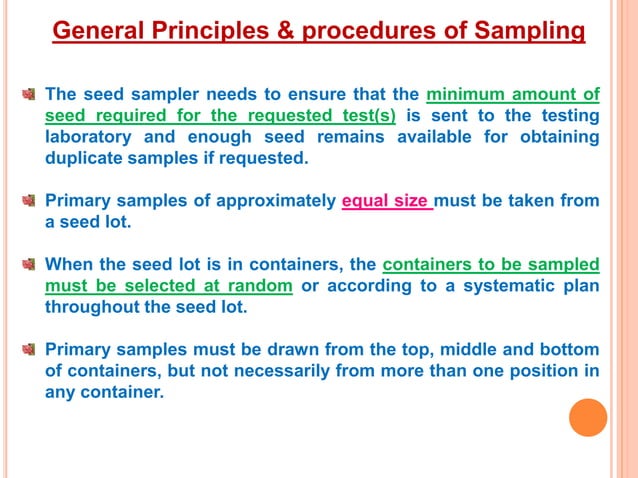 General Principles & procedures of Sampling

The seed sampler needs to ensure that the minimum amount of seed required for the requested test(s) is sent to the testing laboratory and enough seed remains available for obtaining duplicate samples if requested.

Primary samples of approximately equal size must be taken from a seed lot.

When the seed lot is in containers, the containers to be sampled must be selected at random or according to a systematic plan throughout the seed lot.

Primary samples must be drawn from the top, middle and bottom of containers, but not necessarily from more than one position in any container.